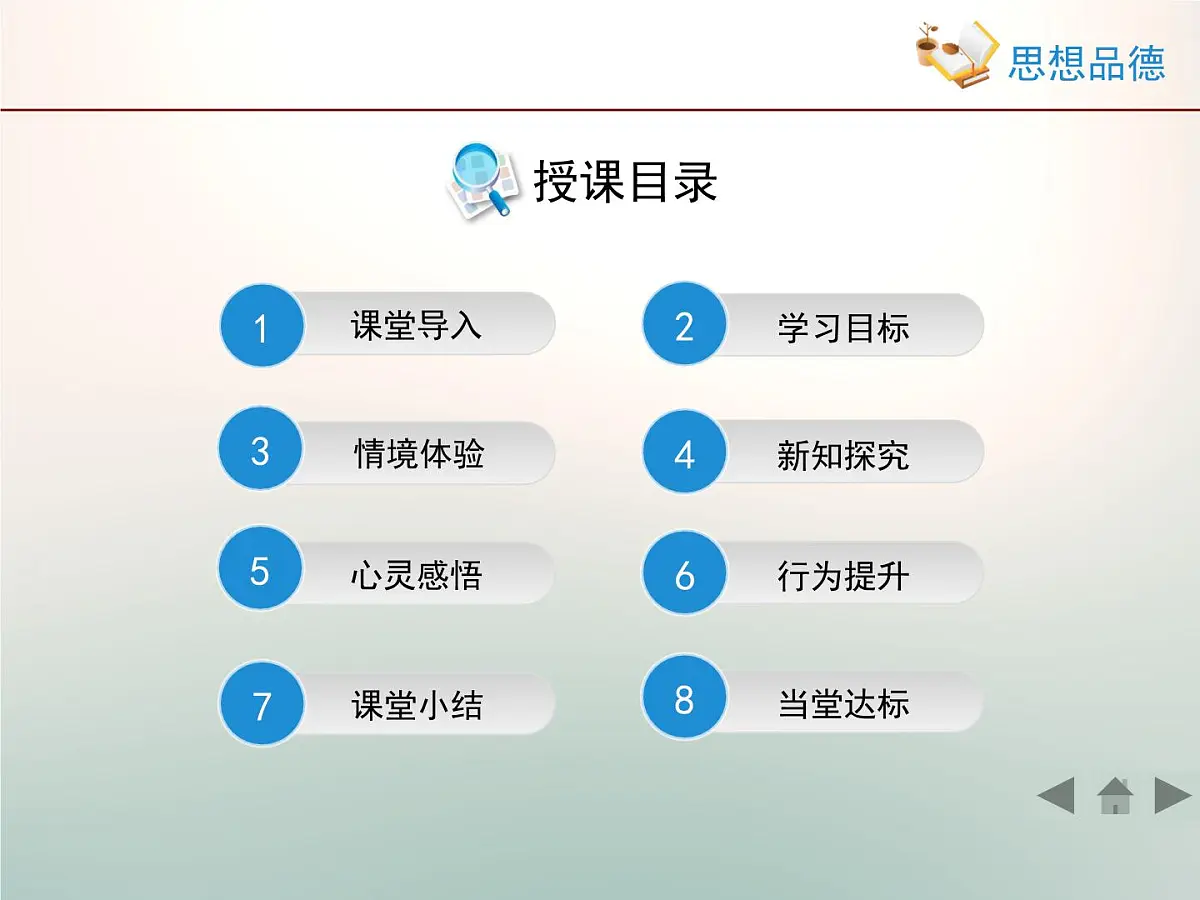 思想品德

授课目录

1 课堂导入

2 学习目标

3 情境体验

4 新知探究

5 心灵感悟

6 行为提升

7 课堂小结

8 当堂达标